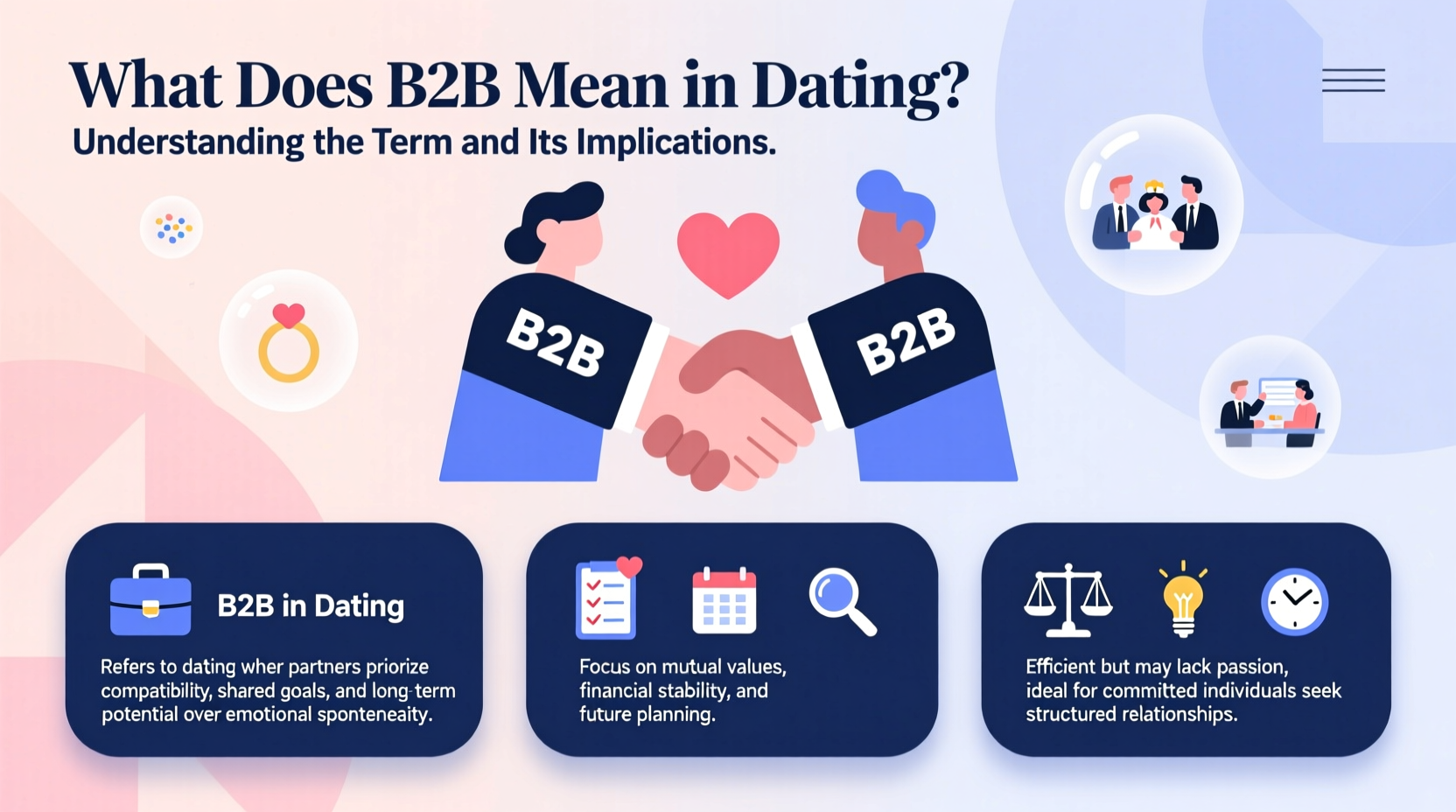 What Does B2B Mean in Dating?
Understanding the Term and Its Implications.

B2B

B2B

B2B in Dating

Refers to dating wher partners priorize compatibility, shared goals, and long-term potential over emotional sponteneaity.

Focus on mutual values, financial stability, and future planning.

Efficient but may lack passion, ideal for committed individuals seek structured relationships.